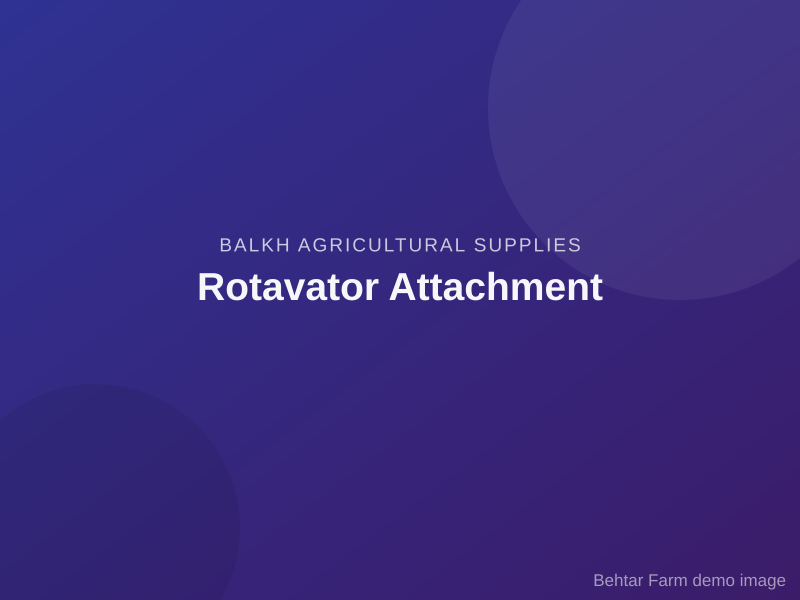 BALKH AGRICULTURAL SUPPLIES

Rotavator Attachment

Behtar Farm demo image